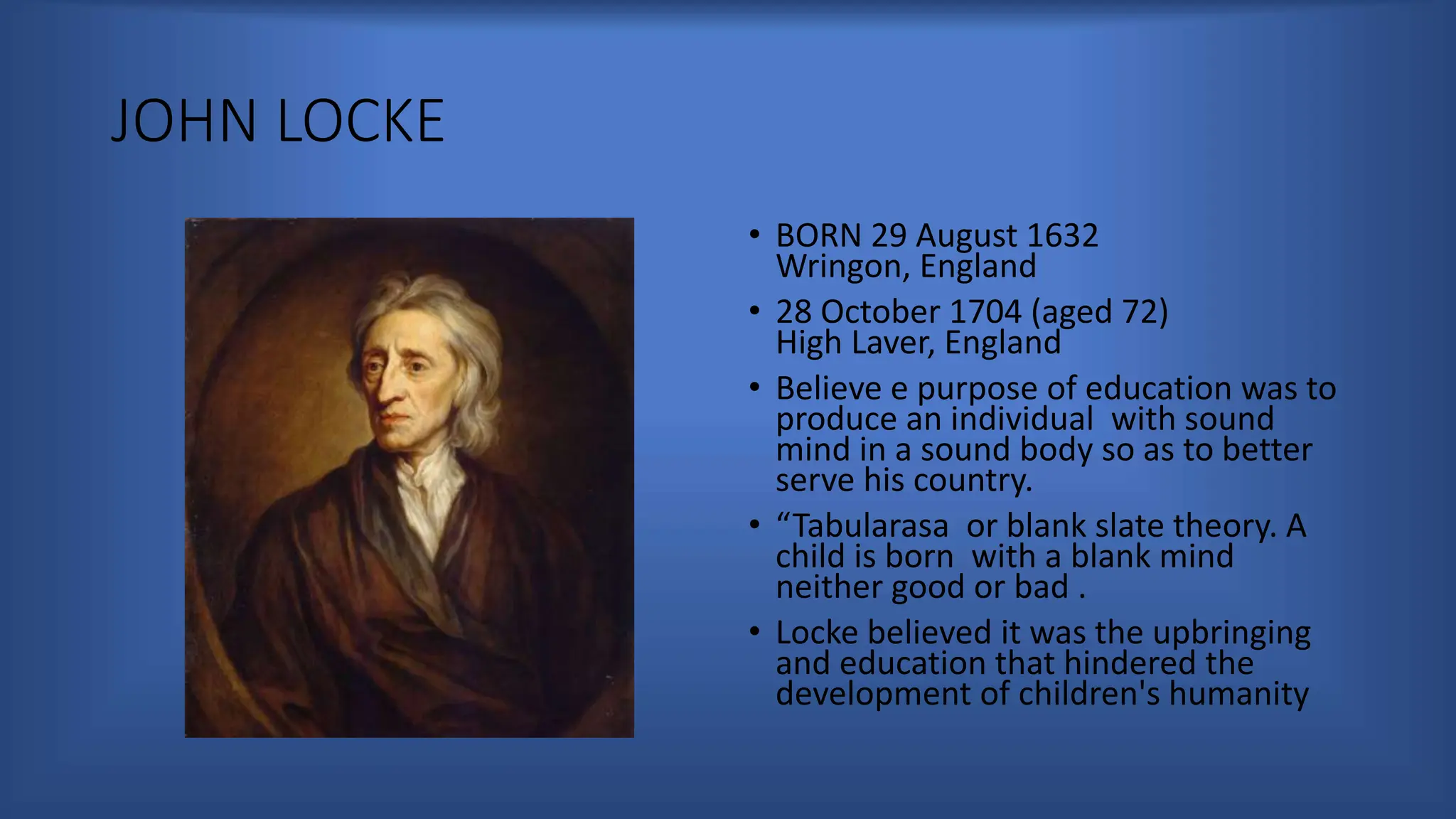 JOHN LOCKE

• BORN 29 August 1632
Wringon, England

• 28 October 1704 (aged 72)
High Laver, England

• Believe e purpose of education was to produce an individual with sound mind in a sound body so as to better serve his country.

• “Tabularasa or blank slate theory. A child is born with a blank mind neither good or bad .

• Locke believed it was the upbringing and education that hindered the development of children's humanity